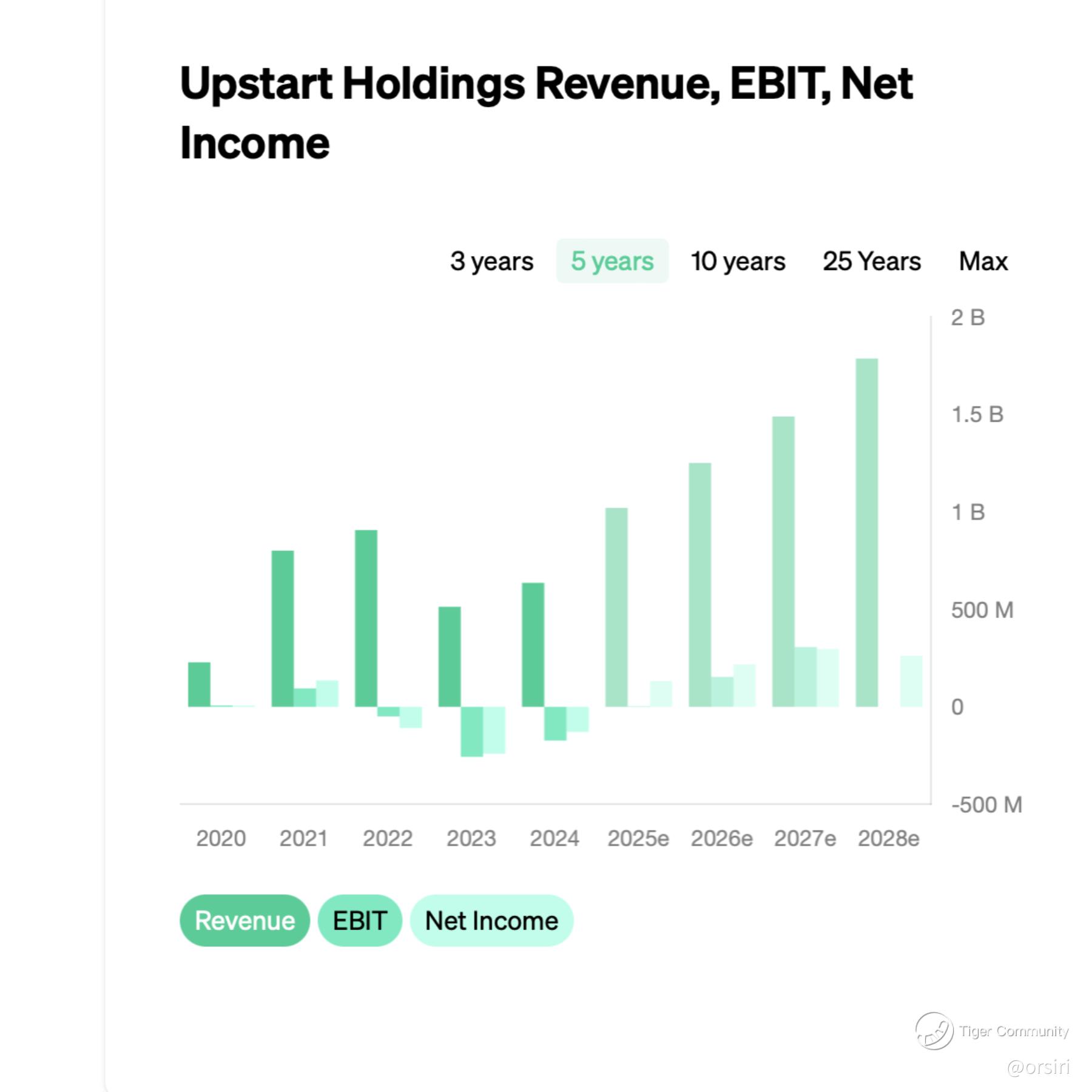 Upstart Holdings Revenue, EBIT, Net Income

3 years 5 years 10 years 25 Years Max

2 B
1.5 B
1 B
500 M
0
-500 M

2020 2021 2022 2023 2024 2025e 2026e 2027e 2028e

Revenue EBIT Net Income

Tiger Community
@orsiri